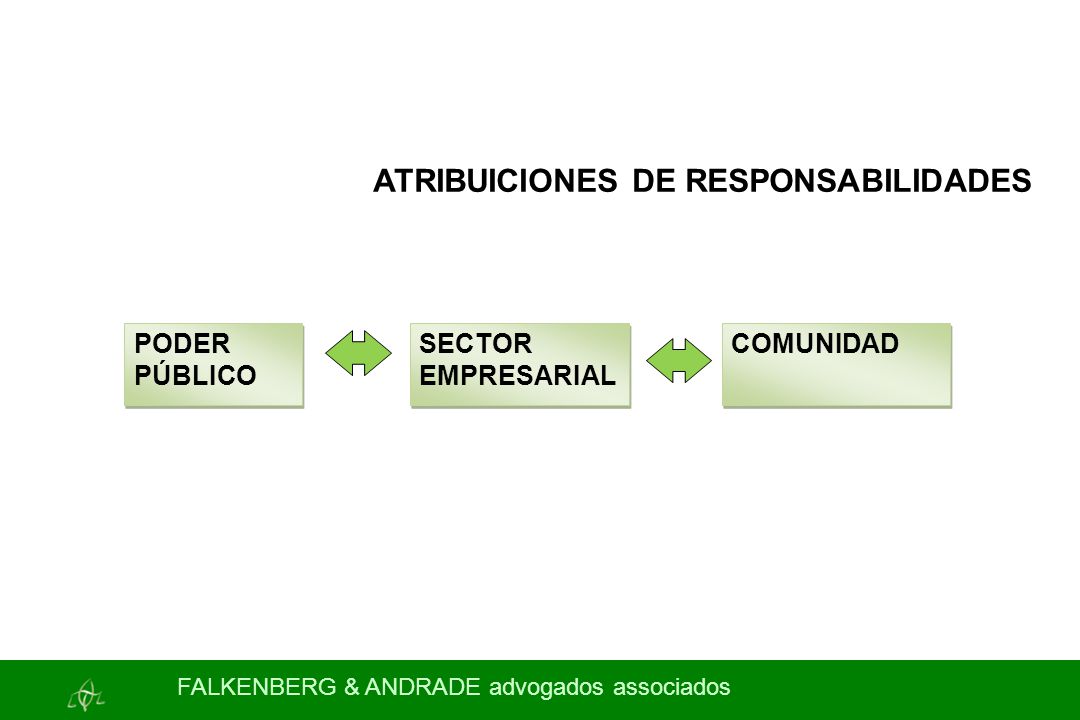 ATRIBUICIONES DE RESPONSABILIDADES

PODER PÚBLICO

SECTOR EMPRESARIAL

COMUNIDAD

FALKENBERG & ANDRADE advogados associados